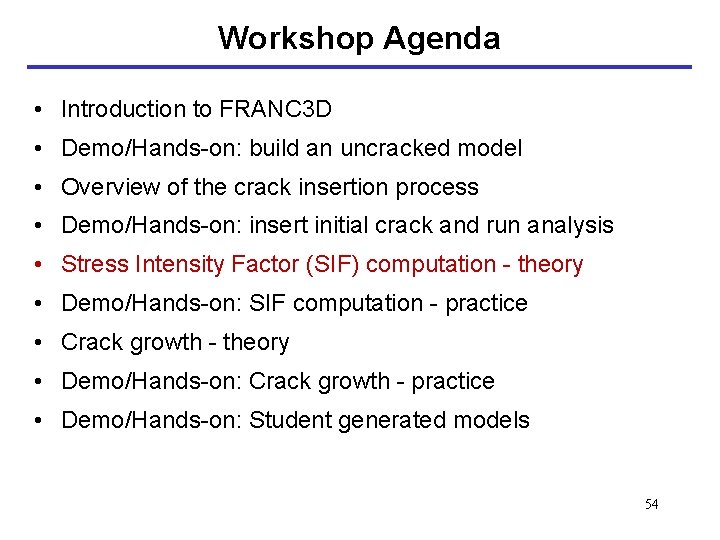 Workshop Agenda

• Introduction to FRANC3D
• Demo/Hands-on: build an uncracked model
• Overview of the crack insertion process
• Demo/Hands-on: insert initial crack and run analysis
• Stress Intensity Factor (SIF) computation - theory
• Demo/Hands-on: SIF computation - practice
• Crack growth - theory
• Demo/Hands-on: Crack growth - practice
• Demo/Hands-on: Student generated models

54